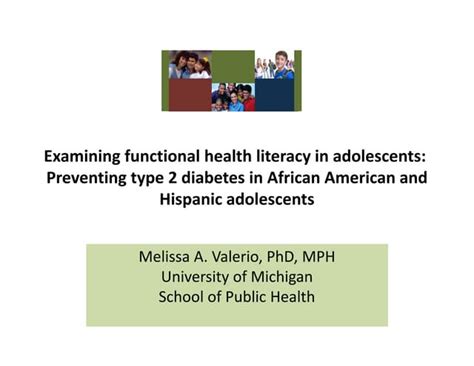 Examining functional health literacy in adolescents: Preventing type 2 diabetes in African American and Hispanic adolescents

Melissa A. Valerio, PhD, MPH
University of Michigan
School of Public Health